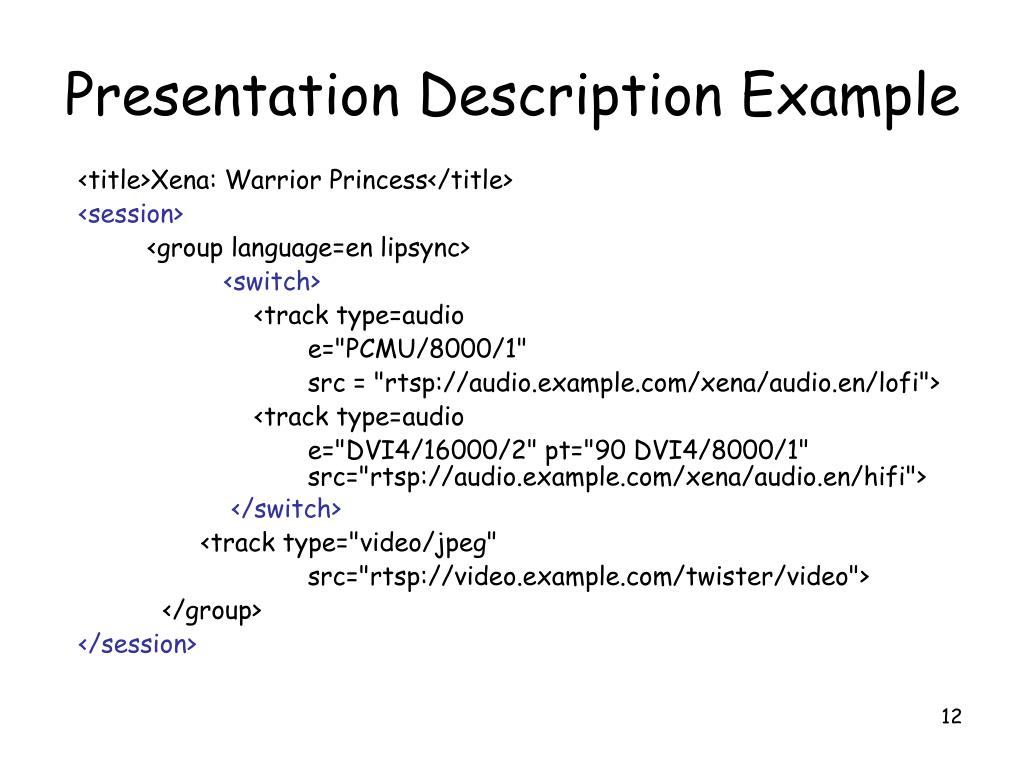 Presentation Description Example

<title>Xena: Warrior Princess</title>
<session>
<group language=en lipsync>
<switch>
<track type=audio
e="PCMU/8000/1"
src = "rtsp://audio.example.com/xena/audio.en/lofi">
<track type=audio
e="DVI4/16000/2" pt="90 DVI4/8000/1"
src="rtsp://audio.example.com/xena/audio.en/hifi">
</switch>
<track type="video/jpeg"
src="rtsp://video.example.com/twister/video">
</group>
</session>

12